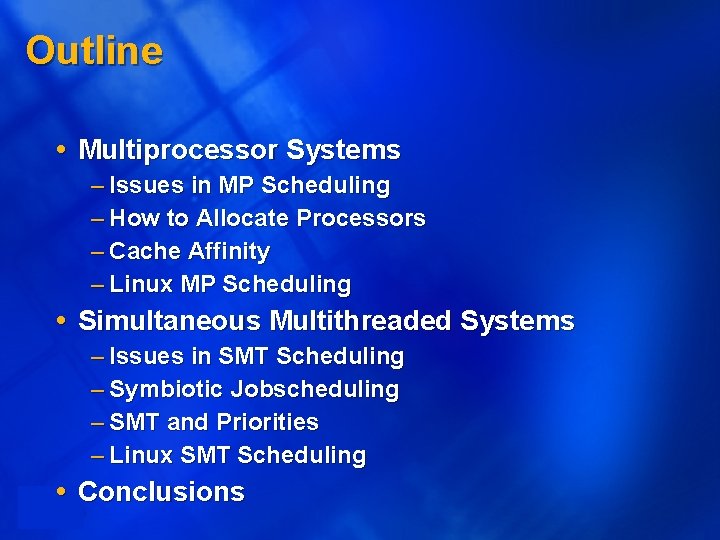 Outline

• Multiprocessor Systems
– Issues in MP Scheduling
– How to Allocate Processors
– Cache Affinity
– Linux MP Scheduling
• Simultaneous Multithreaded Systems
– Issues in SMT Scheduling
– Symbiotic Jobscheduling
– SMT and Priorities
– Linux SMT Scheduling
• Conclusions